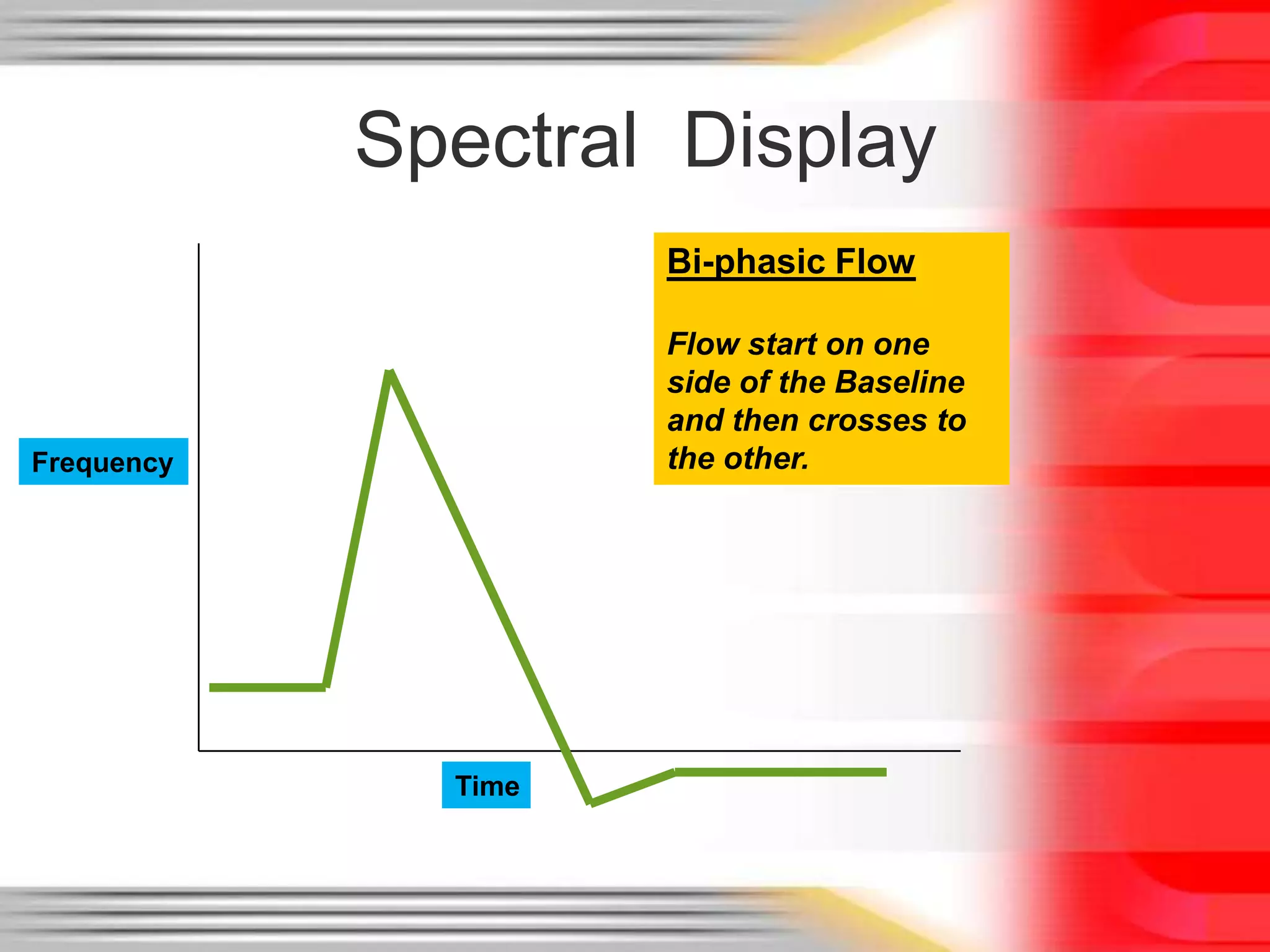 Spectral Display

Bi-phasic Flow

Flow start on one side of the Baseline and then crosses to the other.

Frequency

Time